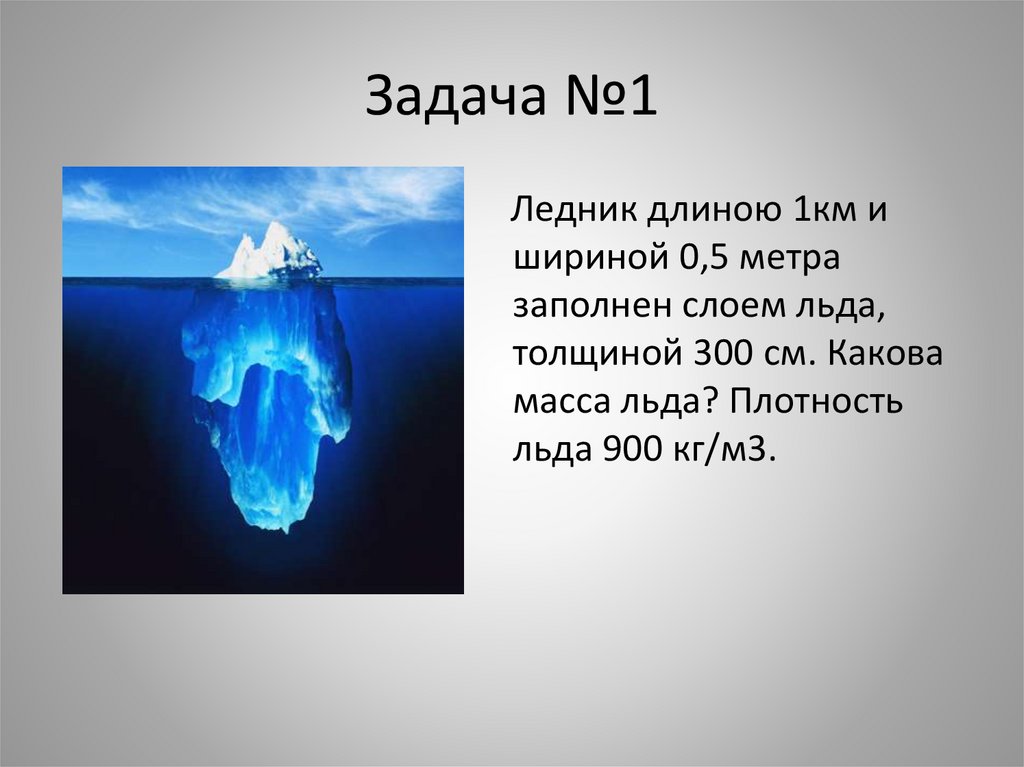 Задача №1

Ледник длиною 1км и шириной 0,5 метра заполнен слоем льда, толщиной 300 см. Какова масса льда? Плотность льда 900 кг/м3.